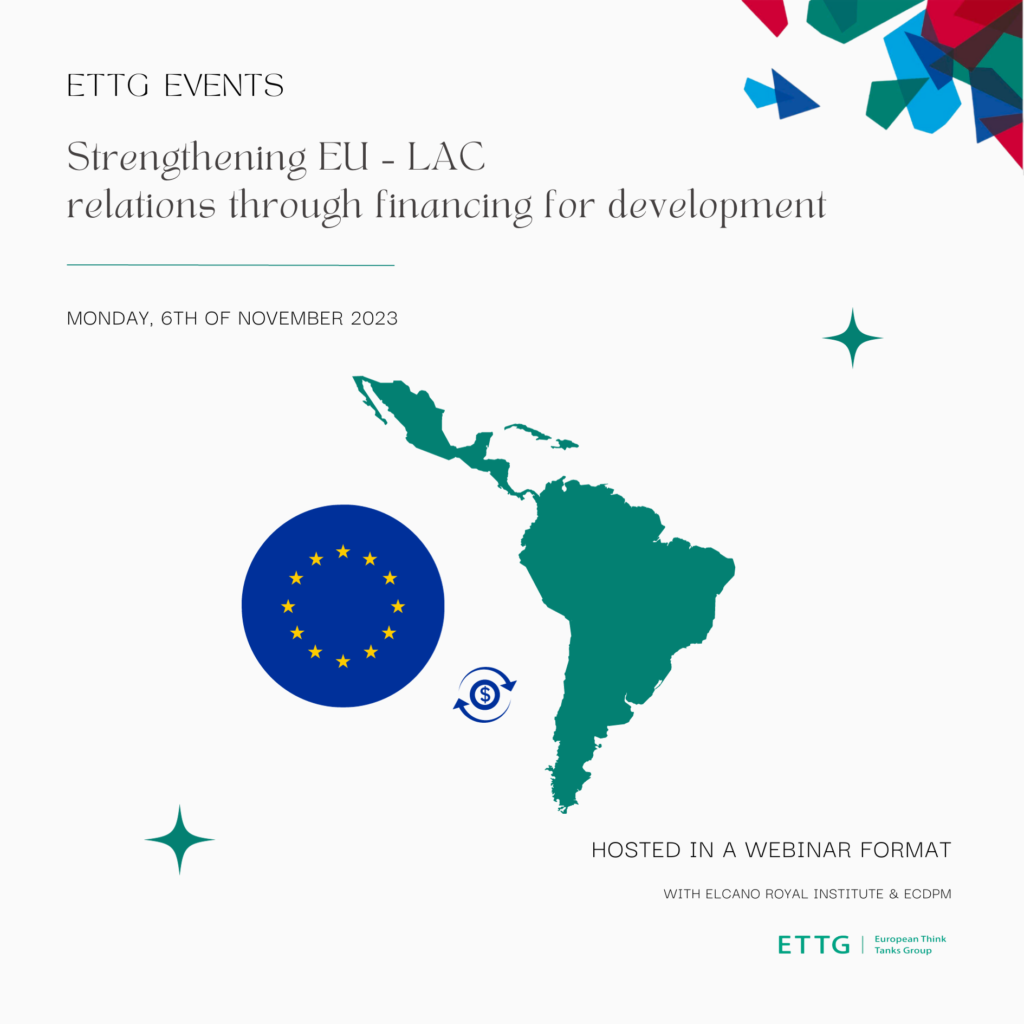 ETTG EVENTS

Strengthening EU - LAC relations through financing for development

MONDAY, 6TH OF NOVEMBER 2023

$

HOSTED IN A WEBINAR FORMAT

WITH ELCANO ROYAL INSTITUTE & ECDPM

ETTG | European Think Tanks Group